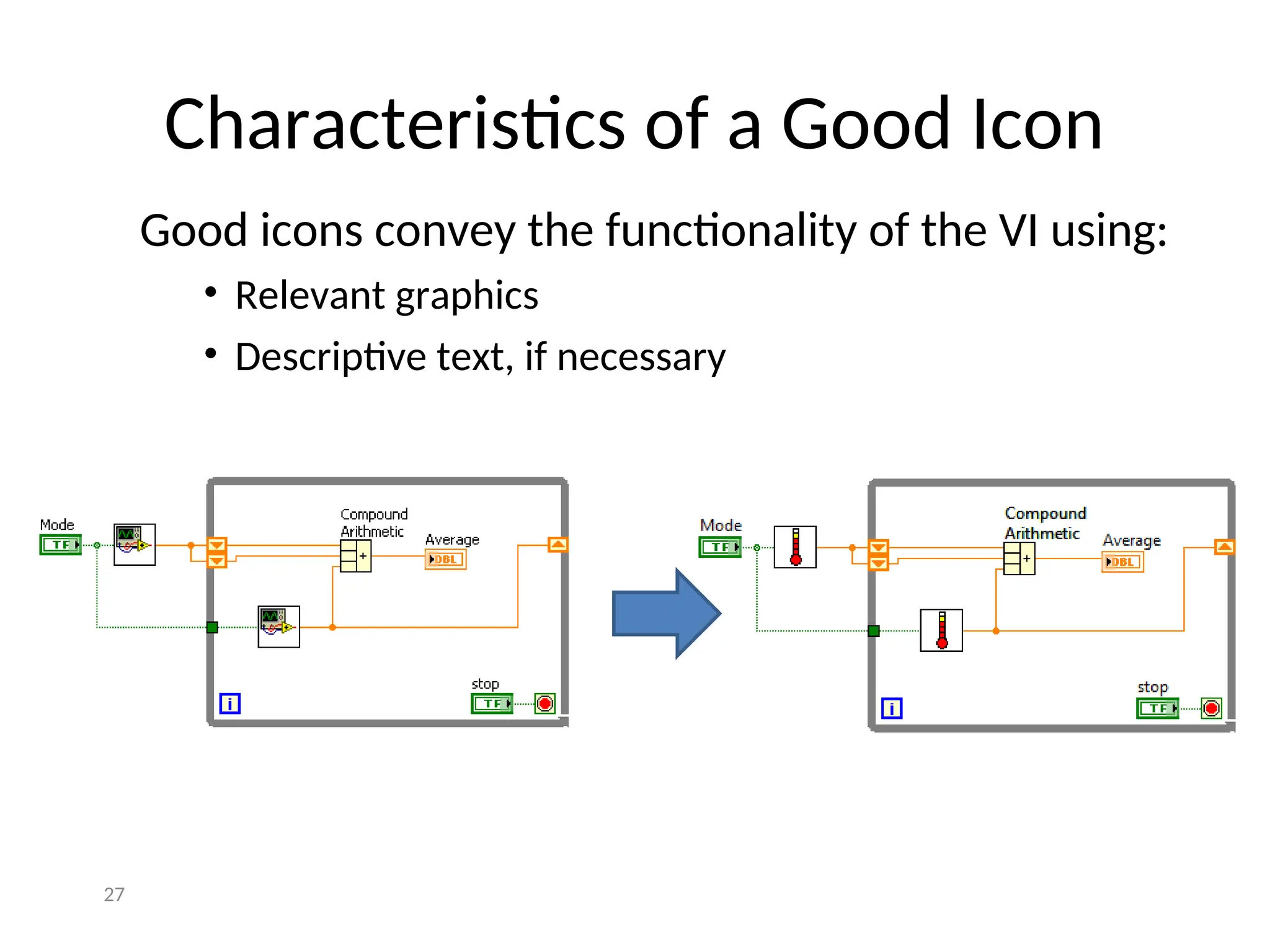 Characteristics of a Good Icon

Good icons convey the functionality of the VI using:

• Relevant graphics
• Descriptive text, if necessary

Mode
TF
Compound Arithmetic
+
Average
DBL
i
stop
TF

Mode
TF
Compound Arithmetic
+
Average
DBL
i
stop
TF

27